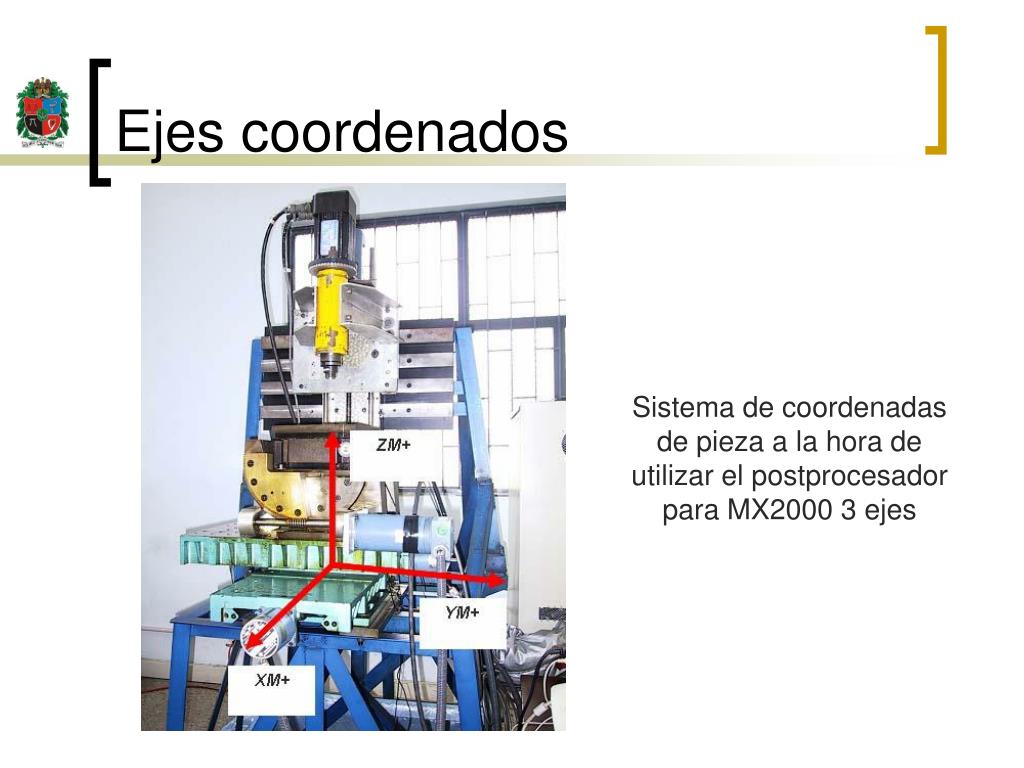 Ejes coordenados

ZM+

YM+

XM+

Sistema de coordenadas de pieza a la hora de utilizar el postprocesador para MX2000 3 ejes